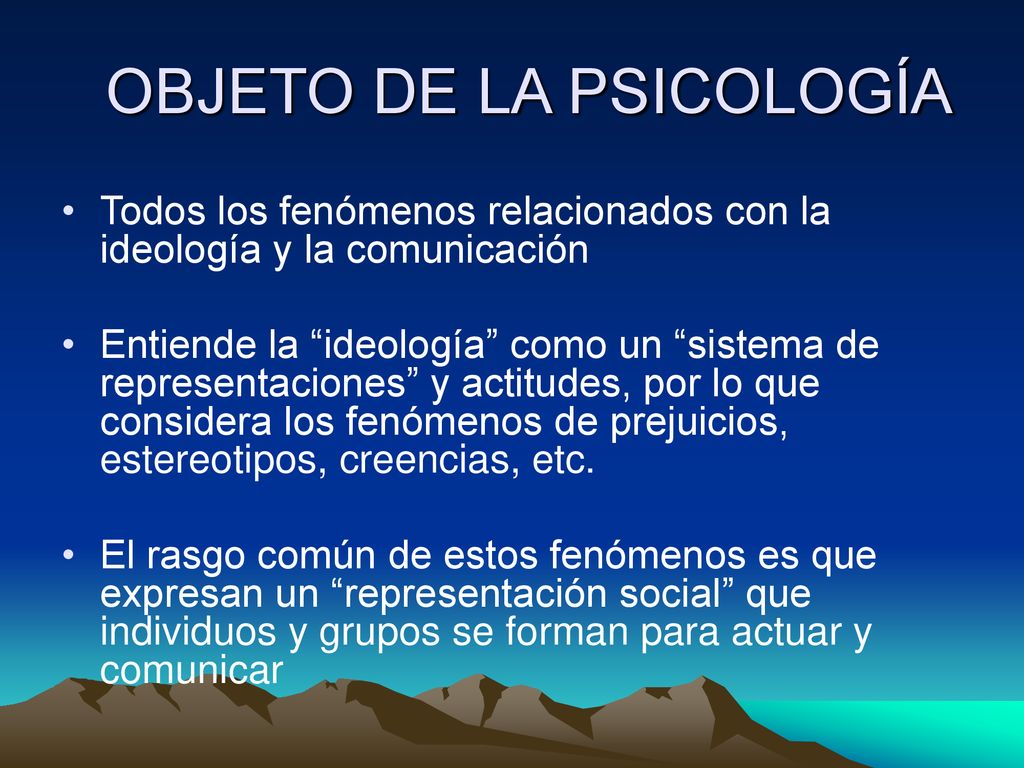 OBJETO DE LA PSICOLOGÍA

• Todos los fenómenos relacionados con la ideología y la comunicación

• Entiende la “ideología” como un “sistema de representaciones” y actitudes, por lo que considera los fenómenos de prejuicios, estereotipos, creencias, etc.

• El rasgo común de estos fenómenos es que expresan un “representación social” que individuos y grupos se forman para actuar y comunicar